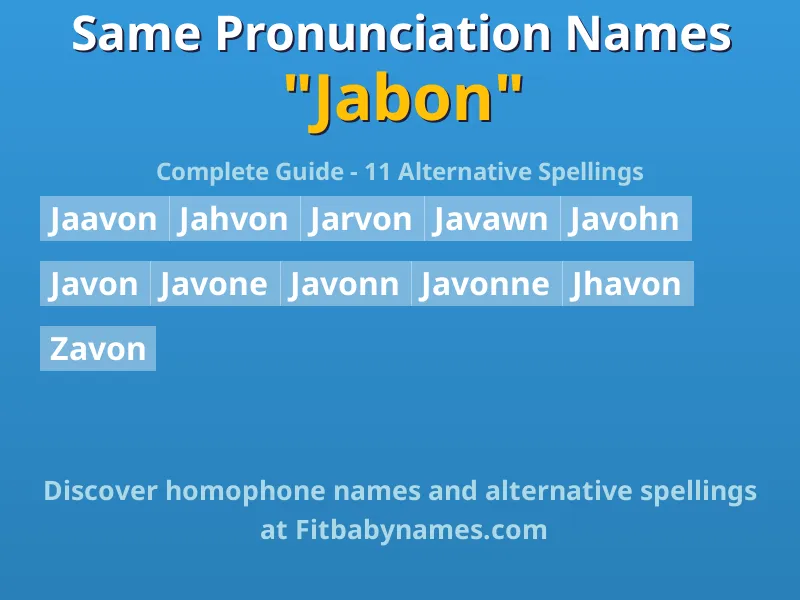 Same Pronunciation Names
"Jabon"

Complete Guide - 11 Alternative Spellings

Jaavon Jahvon Jarvon Javawn Javohn

Javon Javone Javonn Javonne Jhavon

Zavon

Discover homophone names and alternative spellings at Fitbabynames.com